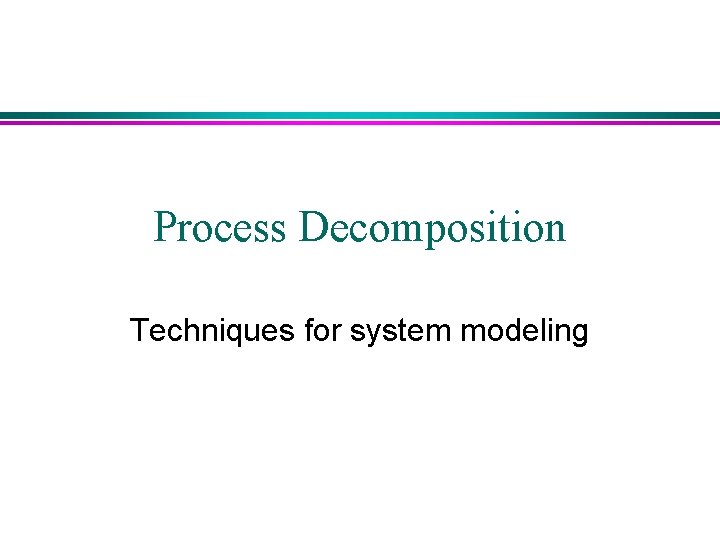 Process Decomposition

Techniques for system modeling